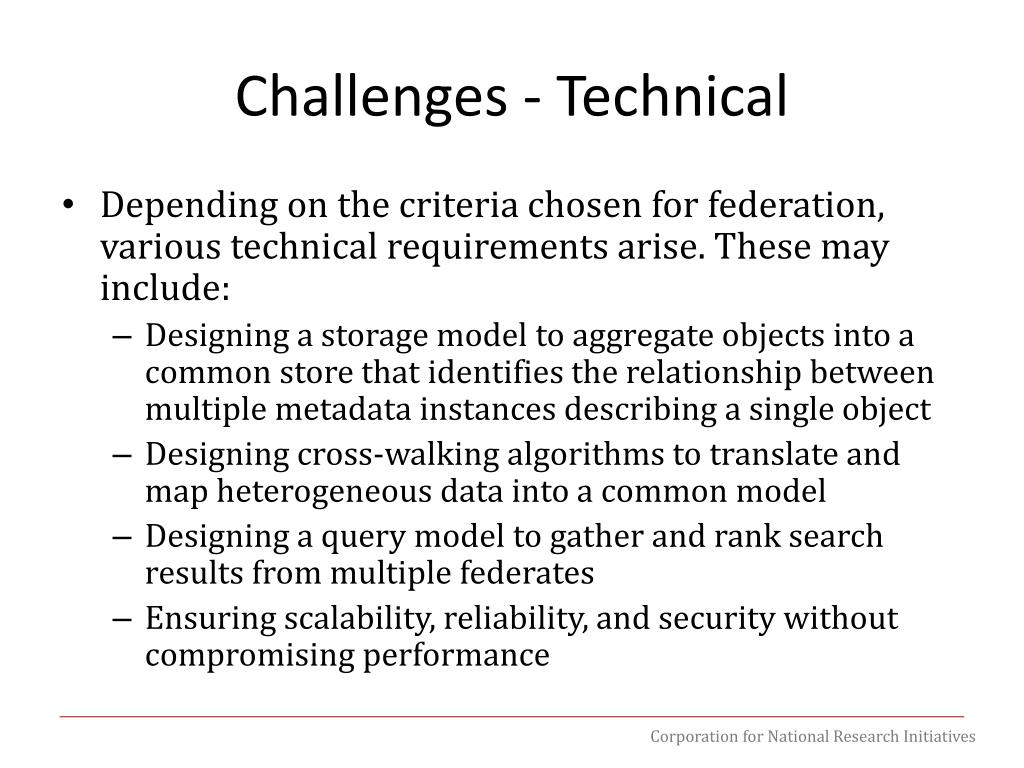 Challenges - Technical

• Depending on the criteria chosen for federation, various technical requirements arise. These may include:
– Designing a storage model to aggregate objects into a common store that identifies the relationship between multiple metadata instances describing a single object
– Designing cross-walking algorithms to translate and map heterogeneous data into a common model
– Designing a query model to gather and rank search results from multiple federates
– Ensuring scalability, reliability, and security without compromising performance

Corporation for National Research Initiatives